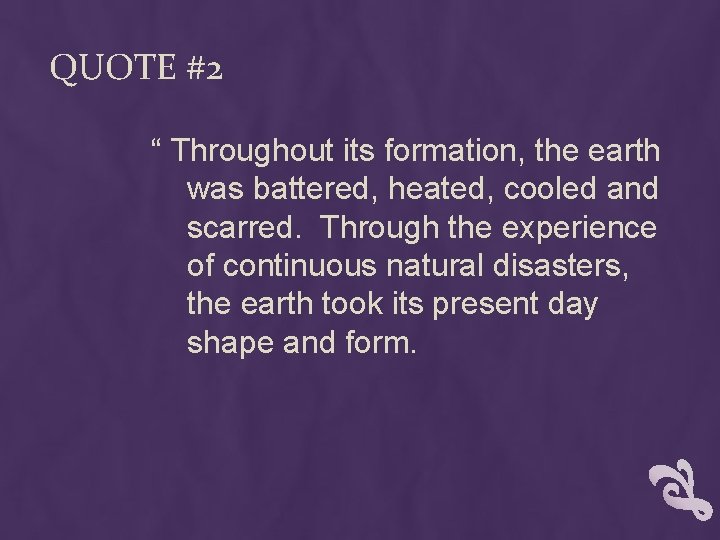 QUOTE #2

“ Throughout its formation, the earth was battered, heated, cooled and scarred. Through the experience of continuous natural disasters, the earth took its present day shape and form.